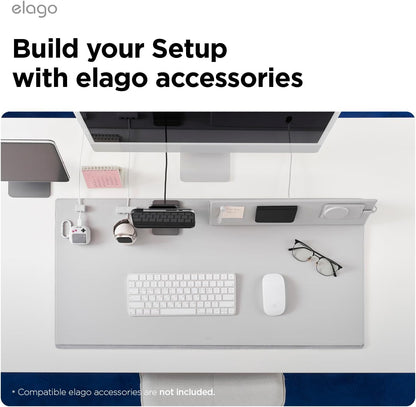 elago

Build your Setup with elago accessories

• Compatible elago accessories are not included.